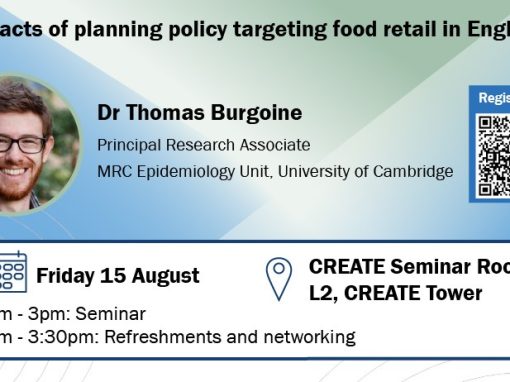 acts of planning policy targeting food retail in Engl

Dr Thomas Burgoine

Principal Research Associate

MRC Epidemiology Unit, University of Cambridge

Regis

Friday 15 August

CREATE Seminar Roo
L2, CREATE Tower

m - 3pm: Seminar
m - 3:30pm: Refreshments and networking